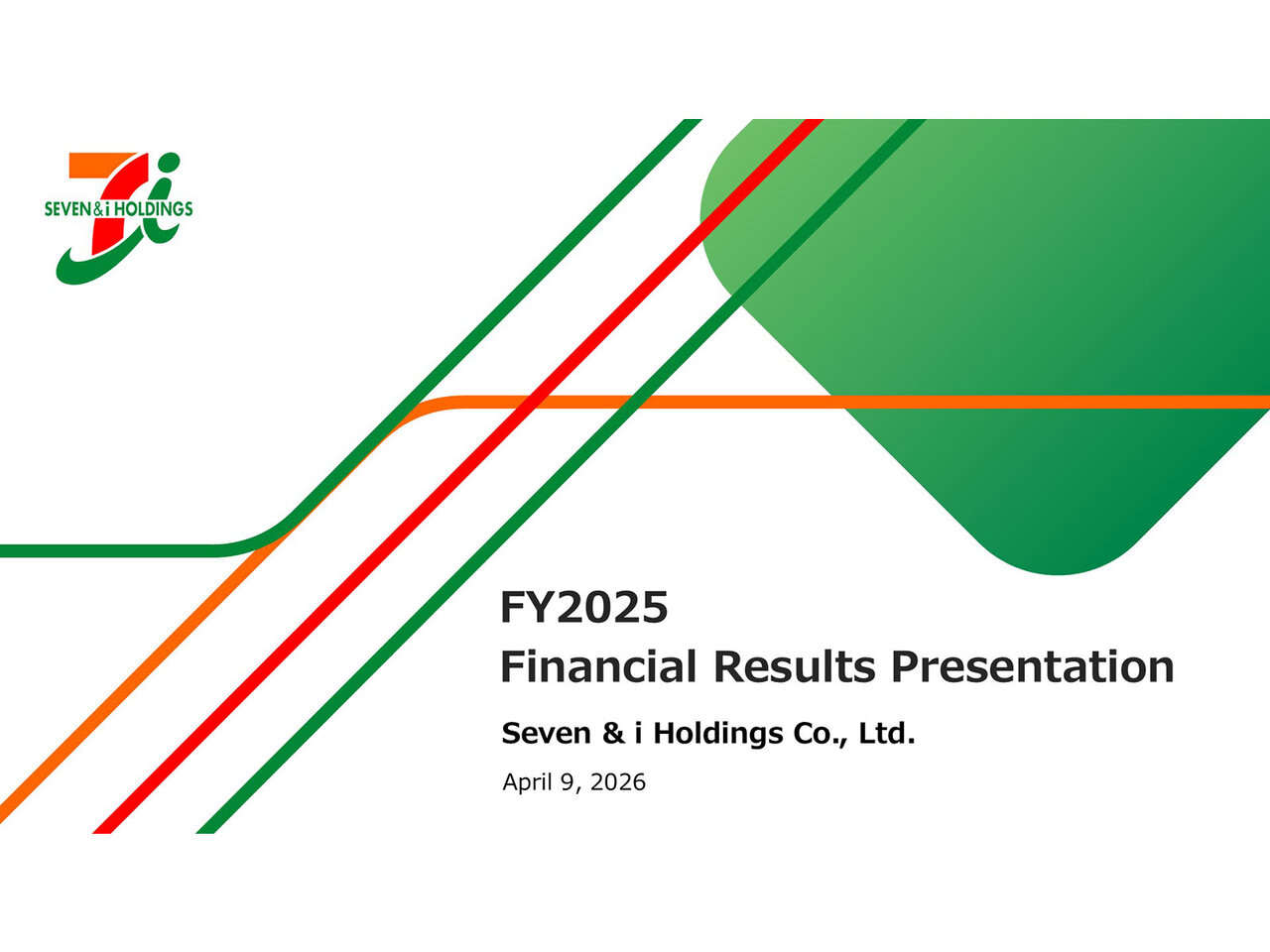 SEVEN&i HOLDINGS

FY2025
Financial Results Presentation

Seven & i Holdings Co., Ltd.

April 9, 2026